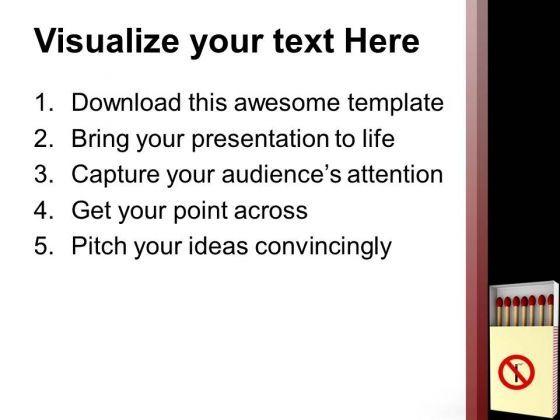 Visualize your text Here

1. Download this awesome template
2. Bring your presentation to life
3. Capture your audience's attention
4. Get your point across
5. Pitch your ideas convincingly